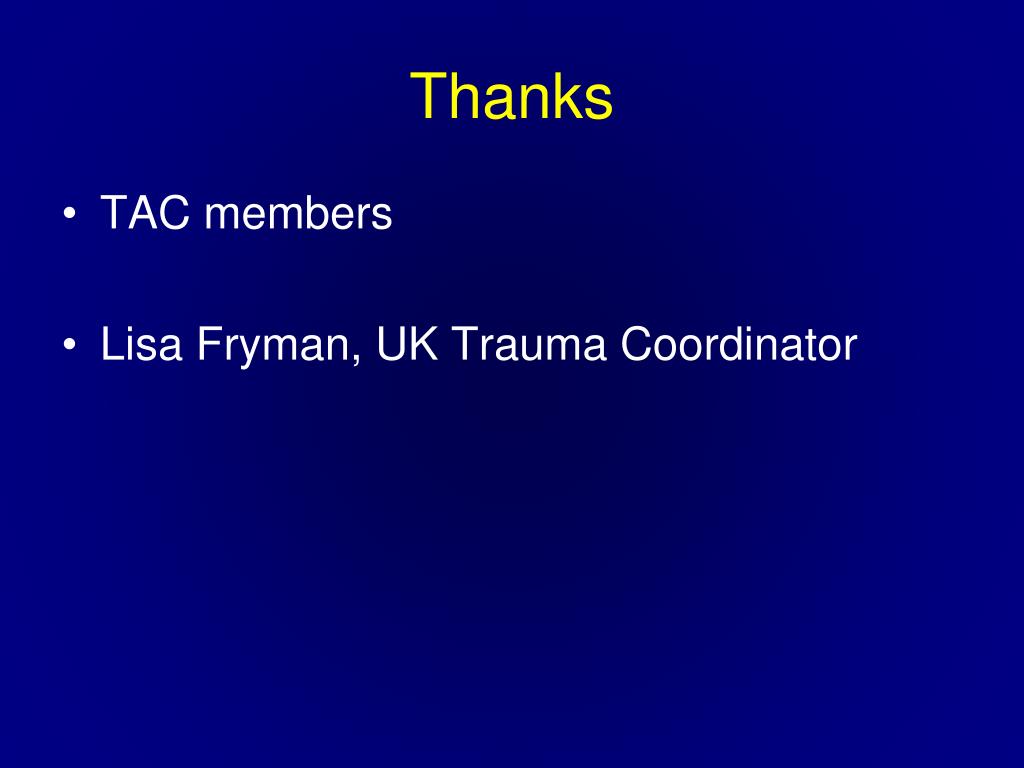 Thanks

• TAC members

• Lisa Fryman, UK Trauma Coordinator